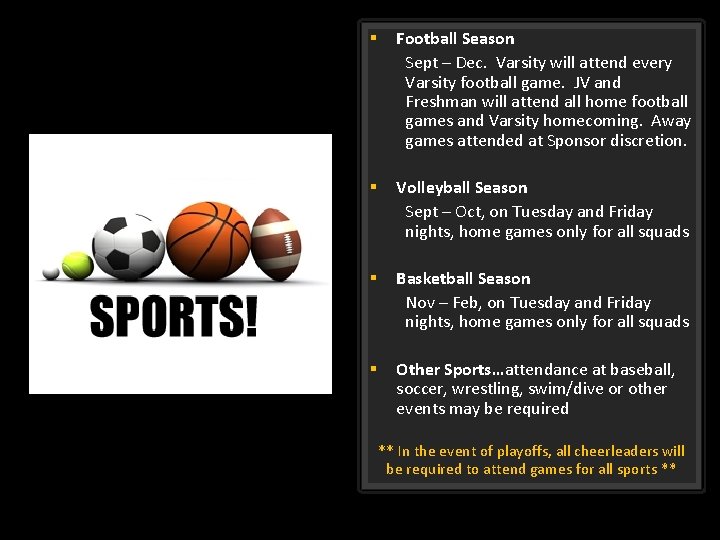 SPORTS!

Football Season

Sept – Dec. Varsity will attend every Varsity football game. JV and Freshman will attend all home football games and Varsity homecoming. Away games attended at Sponsor discretion.

Volleyball Season

Sept – Oct, on Tuesday and Friday nights, home games only for all squads

Basketball Season

Nov – Feb, on Tuesday and Friday nights, home games only for all squads

Other Sports…attendance at baseball, soccer, wrestling, swim/dive or other events may be required

** In the event of playoffs, all cheerleaders will be required to attend games for all sports **